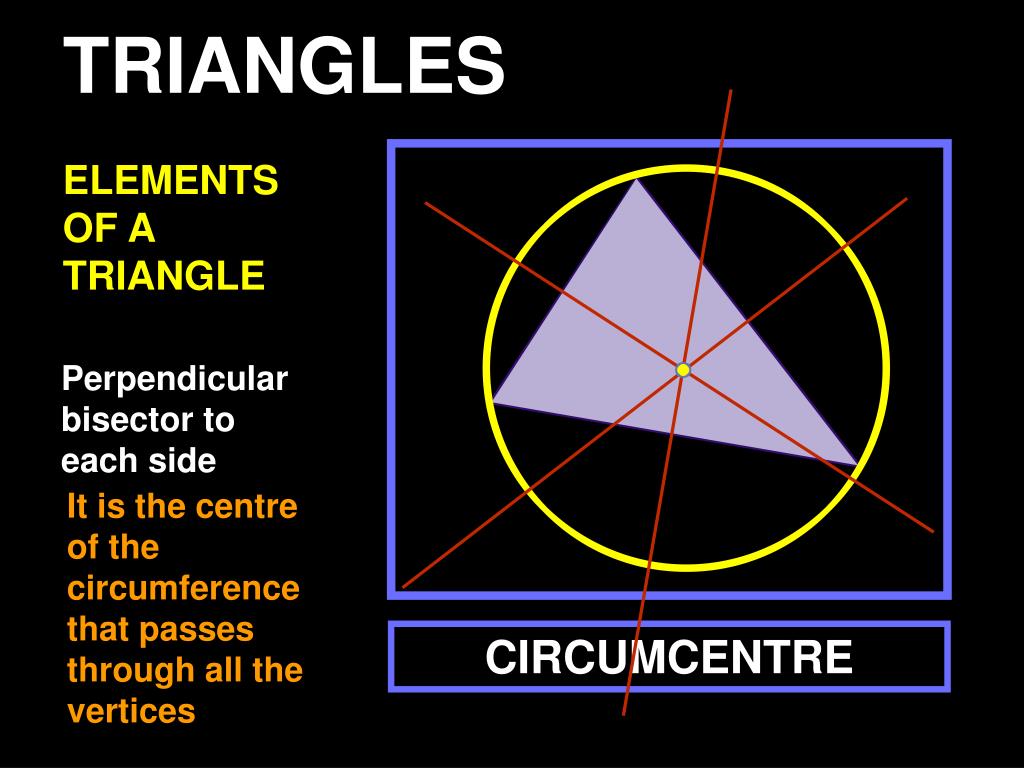 TRIANGLES

ELEMENTS OF A TRIANGLE

Perpendicular bisector to each side

It is the centre of the circumference that passes through all the vertices

CIRCUMCENTRE